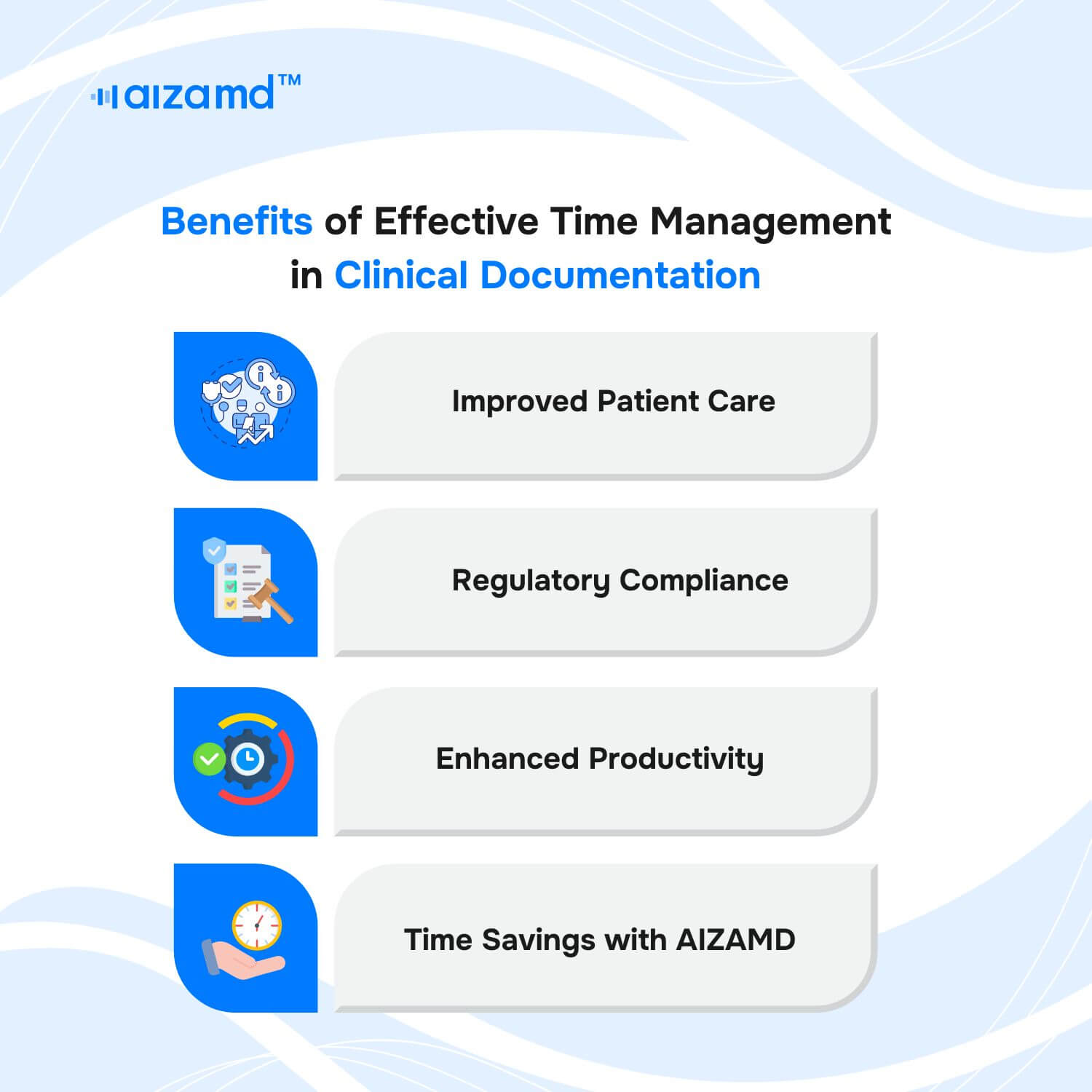 aizamd™

Benefits of Effective Time Management in Clinical Documentation

Improved Patient Care

Regulatory Compliance

Enhanced Productivity

Time Savings with AIZAMD